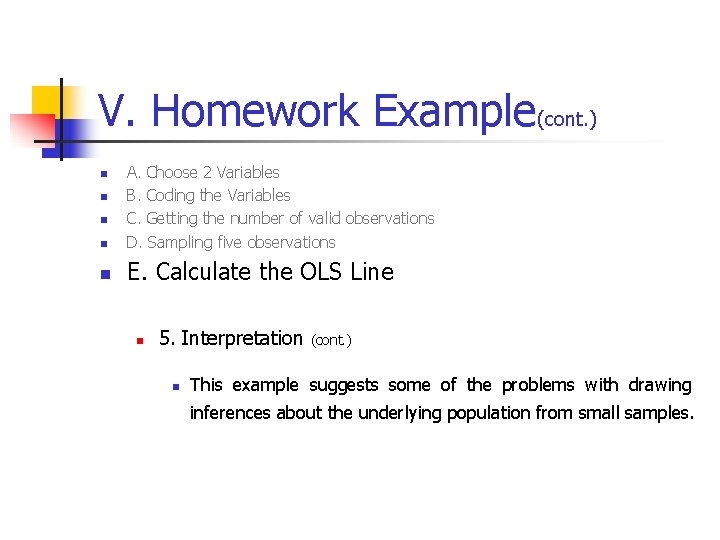 V. Homework Example(cont.)

A. Choose 2 Variables
B. Coding the Variables
C. Getting the number of valid observations
D. Sampling five observations
E. Calculate the OLS Line

5. Interpretation (cont.)

This example suggests some of the problems with drawing inferences about the underlying population from small samples.